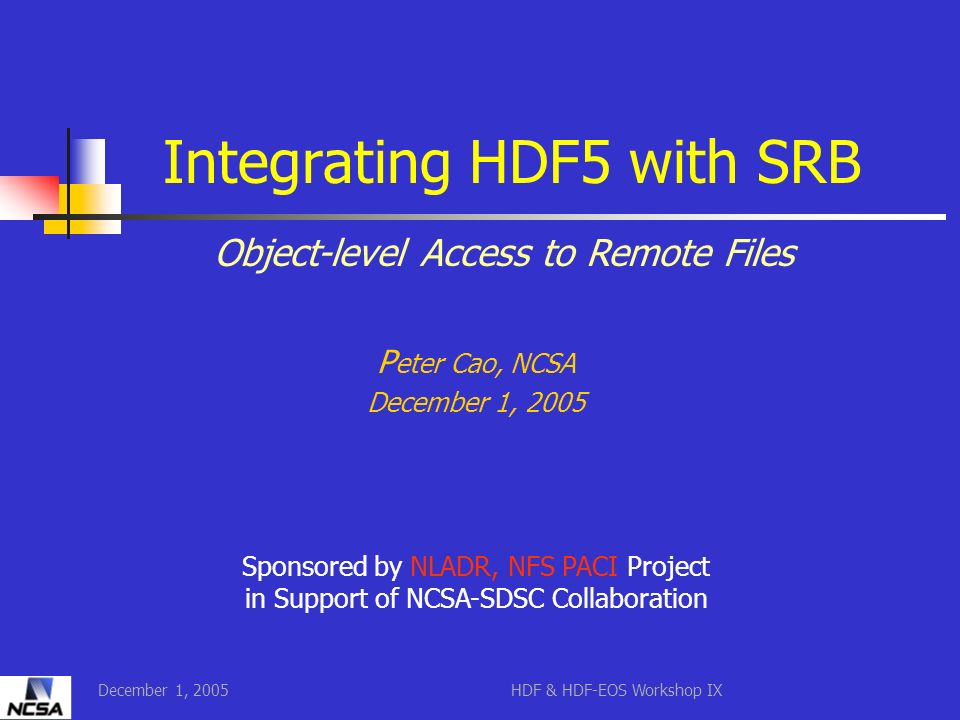 Integrating HDF5 with SRB

Object-level Access to Remote Files

Peter Cao, NCSA
December 1, 2005

Sponsored by NLADR, NFS PACI Project
in Support of NCSA-SDSC Collaboration

NCSA

December 1, 2005

HDF & HDF-EOS Workshop IX